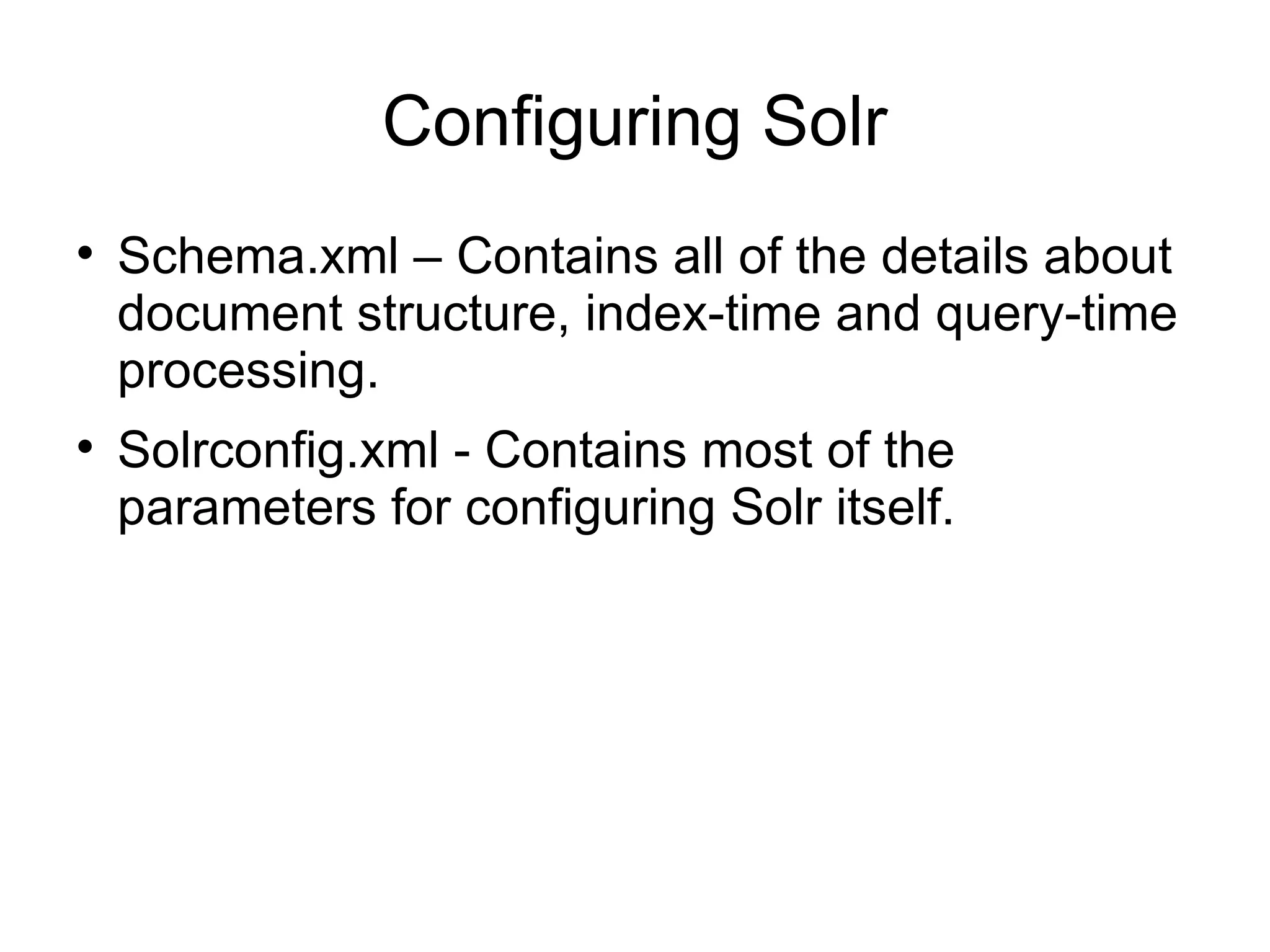 Configuring Solr

• Schema.xml – Contains all of the details about document structure, index-time and query-time processing.

• Solrconfig.xml - Contains most of the parameters for configuring Solr itself.